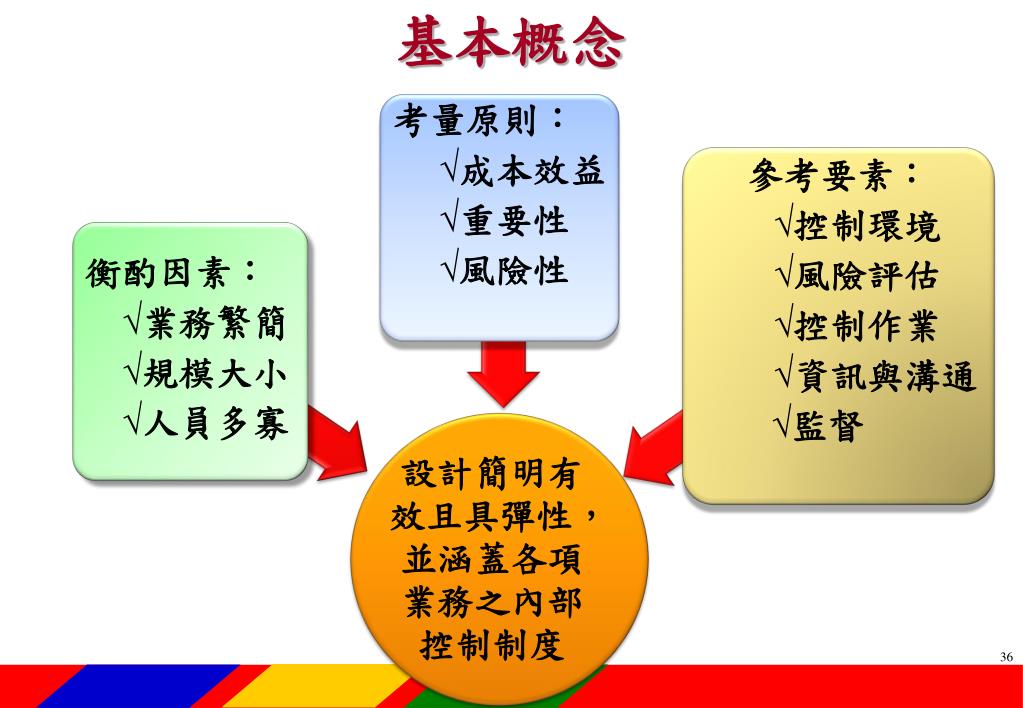 基本概念

衡酌因素：
√業務繁簡
√規模大小
√人員多寡

考量原則：
√成本效益
√重要性
√風險性

參考要素：
√控制環境
√風險評估
√控制作業
√資訊與溝通
√監督

設計簡明有效且具彈性，並涵蓋各項業務之內部控制制度

36